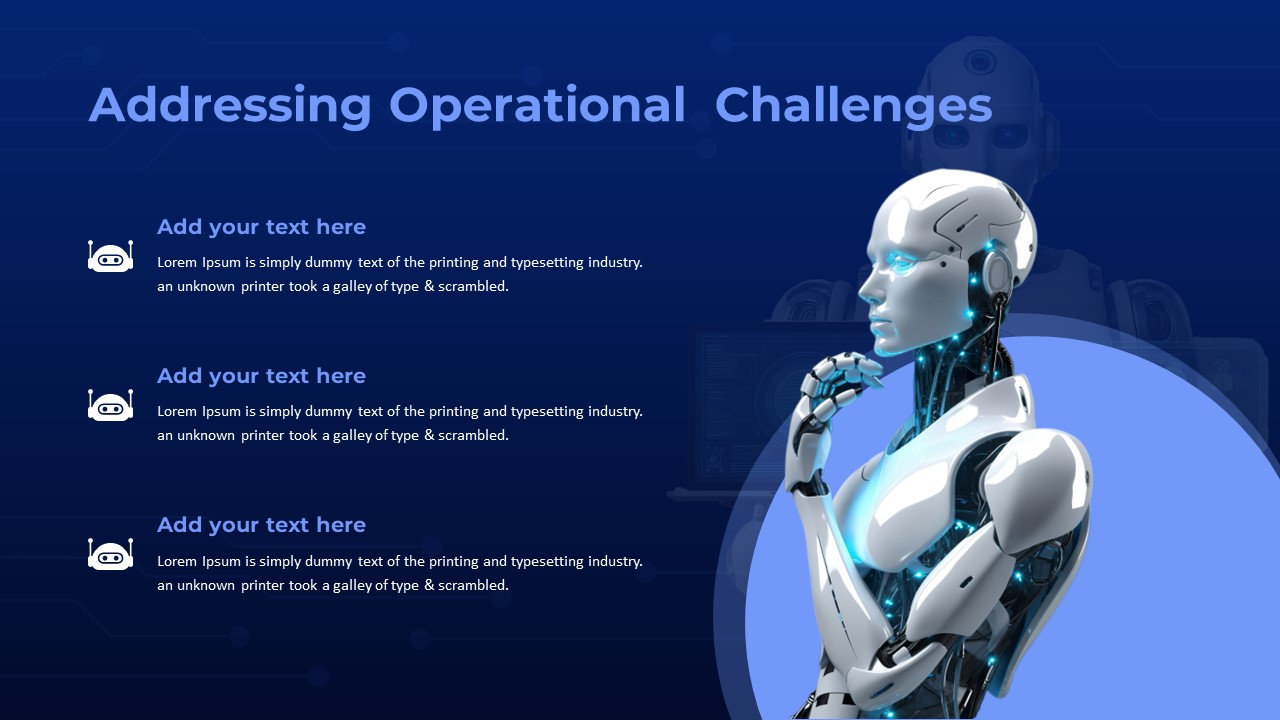 Addressing Operational  Challenges

Add your text here

Lorem Ipsum is simply dummy text of the printing and typesetting industry. an unknown printer took a galley of type & scrambled.

Add your text here

Lorem Ipsum is simply dummy text of the printing and typesetting industry. an unknown printer took a galley of type & scrambled.

Add your text here

Lorem Ipsum is simply dummy text of the printing and typesetting industry. an unknown printer took a galley of type & scrambled.